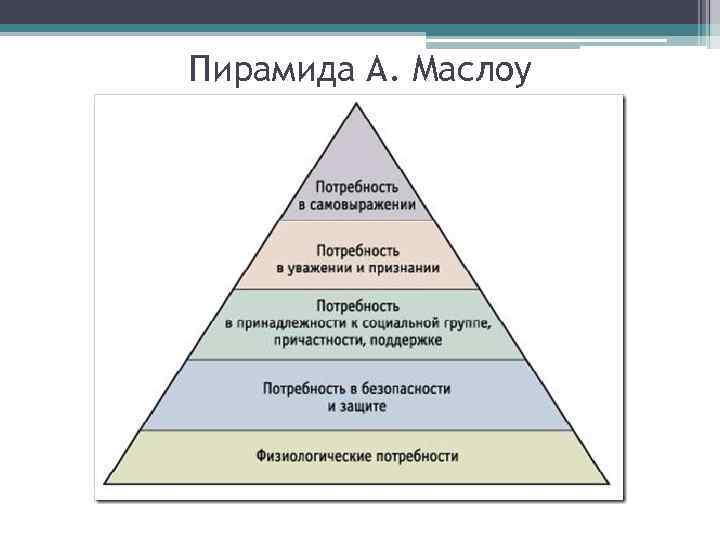 Пирамида А. Маслоу

Потребность в самовыражении

Потребность в уважении и признании

Потребность в принадлежности к социальной группе, причастности, поддержке

Потребность в безопасности и защите

Физиологические потребности